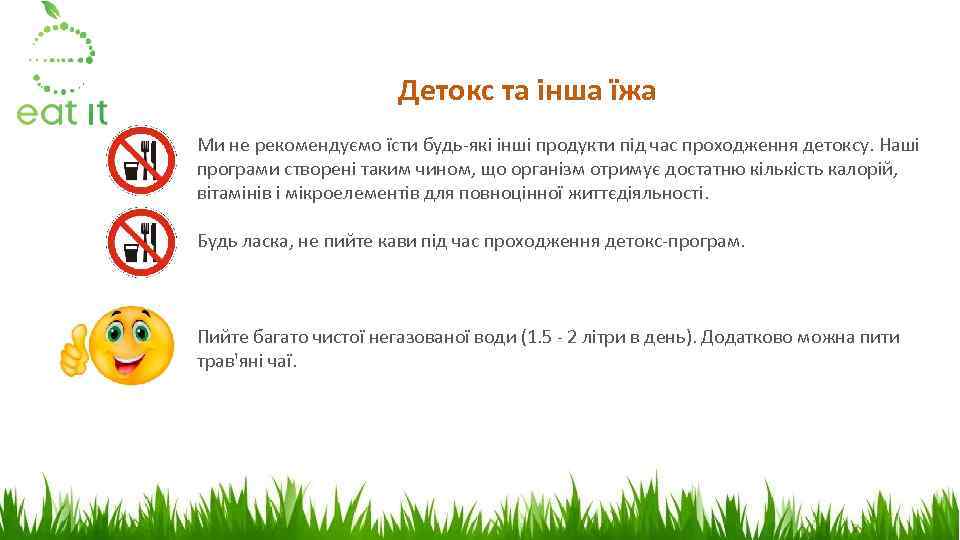 eat it

Детокс та інша їжа

Ми не рекомендуємо їсти будь-які інші продукти під час проходження детоксу. Наші програми створені таким чином, що організм отримує достатню кількість калорій, вітамінів і мікроелементів для повноцінної життєдіяльності.

Будь ласка, не пийте кави під час проходження детокс-програм.

Пийте багато чистої негазованої води (1.5 - 2 літри в день). Додатково можна пити трав'яні чаї.